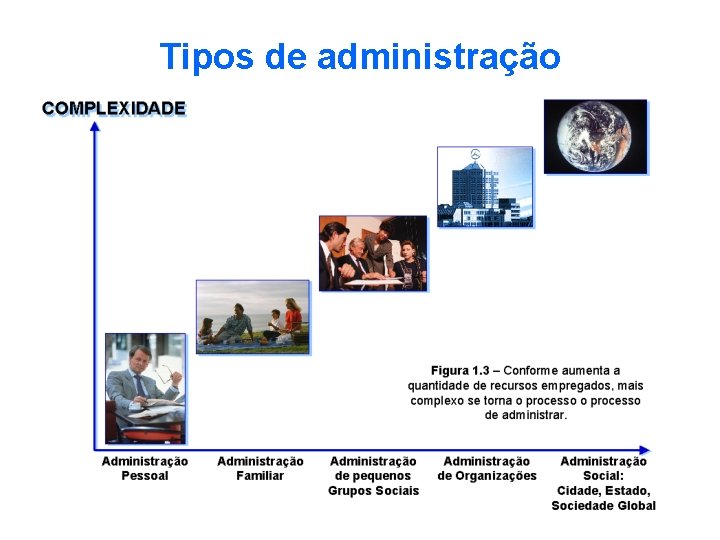 Tipos de administração

COMPLEXIDADE

Figura 1.3 – Conforme aumenta a quantidade de recursos empregados, mais complexo se torna o processo o processo de administrar.

Administração Pessoal

Administração Familiar

Administração de pequenos Grupos Sociais

Administração de Organizações

Administração Social: Cidade, Estado, Sociedade Global